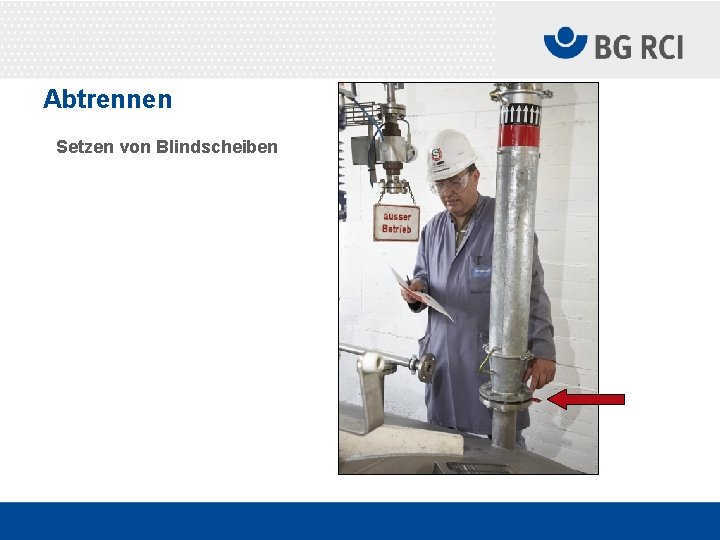 BG RCI

Abtrennen

Setzen von Blindscheiben

ausser Betrieb